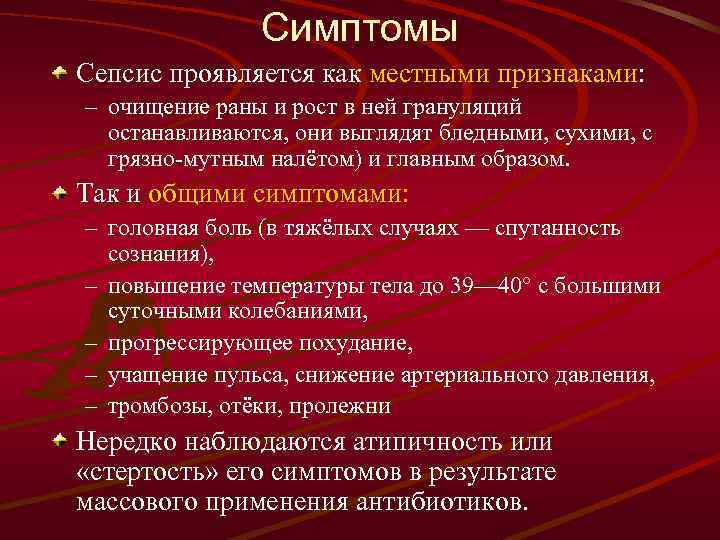 Симптомы

Сепсис проявляется как местными признаками:

– очищение раны и рост в ней грануляций останавливаются, они выглядят бледными, сухими, с грязно-мутным налётом) и главным образом.

Так и общими симптомами:

– головная боль (в тяжёлых случаях — спутанность сознания),

– повышение температуры тела до 39—40° с большими суточными колебаниями,

– прогрессирующее похудание,

– учащение пульса, снижение артериального давления,

– тромбозы, отёки, пролежни

Нередко наблюдаются атипичность или «стертость» его симптомов в результате массового применения антибиотиков.